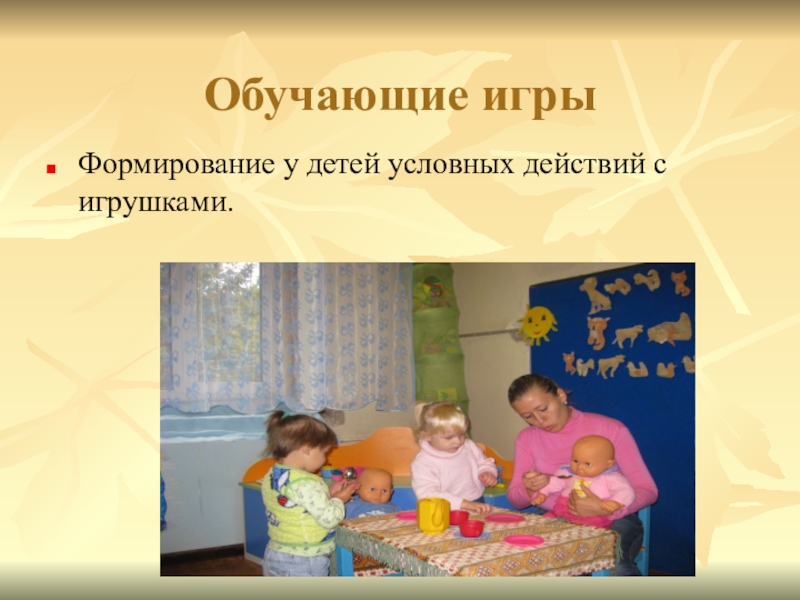 Обучающие игры

Формирование у детей условных действий с игрушками.